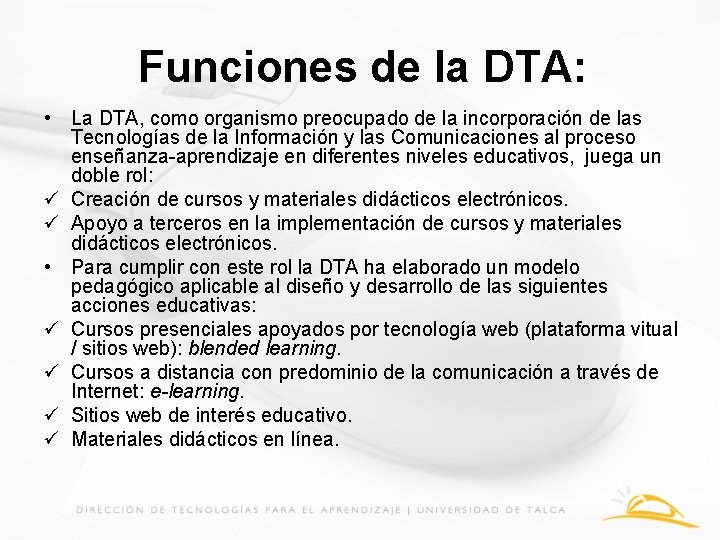 Funciones de la DTA:

• La DTA, como organismo preocupado de la incorporación de las Tecnologías de la Información y las Comunicaciones al proceso enseñanza-aprendizaje en diferentes niveles educativos, juega un doble rol:
✓ Creación de cursos y materiales didácticos electrónicos.
✓ Apoyo a terceros en la implementación de cursos y materiales didácticos electrónicos.
• Para cumplir con este rol la DTA ha elaborado un modelo pedagógico aplicable al diseño y desarrollo de las siguientes acciones educativas:
✓ Cursos presenciales apoyados por tecnología web (plataforma vitual / sitios web): blended learning.
✓ Cursos a distancia con predominio de la comunicación a través de Internet: e-learning.
✓ Sitios web de interés educativo.
✓ Materiales didácticos en línea.

DIRECCIÓN DE TECNOLOGÍAS PARA EL APRENDIZAJE | UNIVERSIDAD DE TALCA